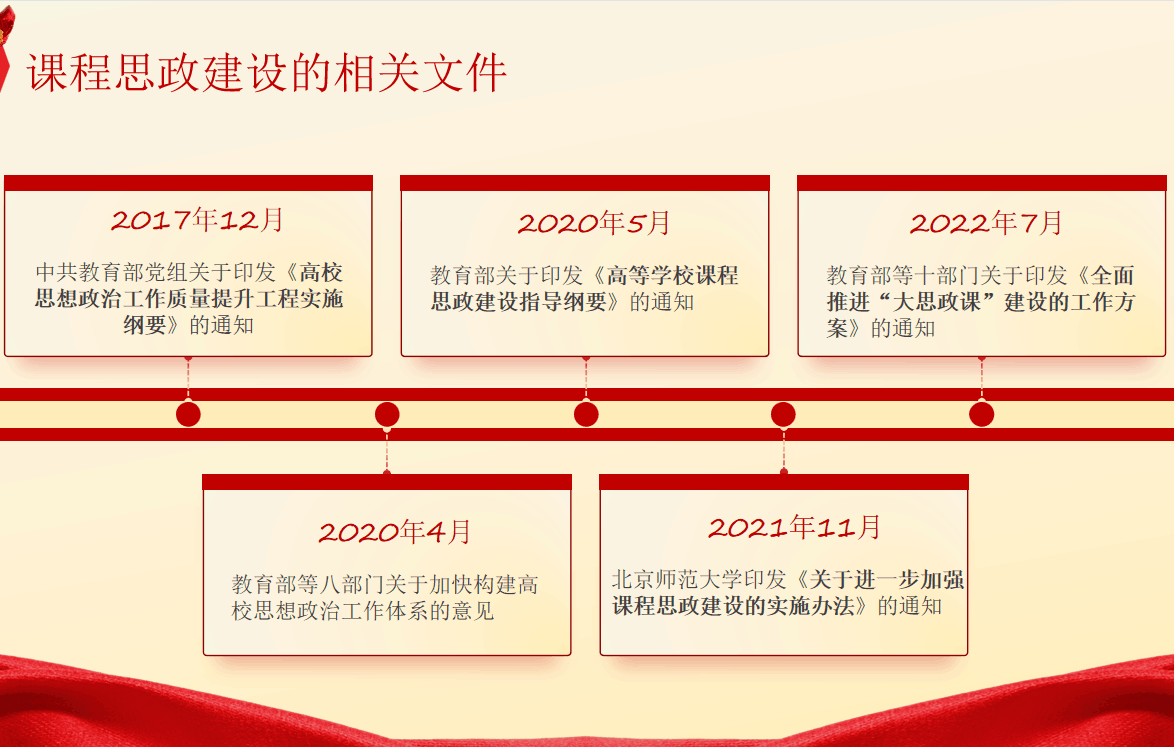 课程思政建设的相关文件

2017年12月

中共教育部党组关于印发《高校思想政治工作质量提升工程实施纲要》的通知

2020年5月

教育部关于印发《高等学校课程思政建设指导纲要》的通知

2022年7月

教育部等十部门关于印发《全面推进“大思政课”建设的工作方案》的通知

2020年4月

教育部等八部门关于加快构建高校思想政治工作体系的意见

2021年11月

北京师范大学印发《关于进一步加强课程思政建设的实施办法》的通知